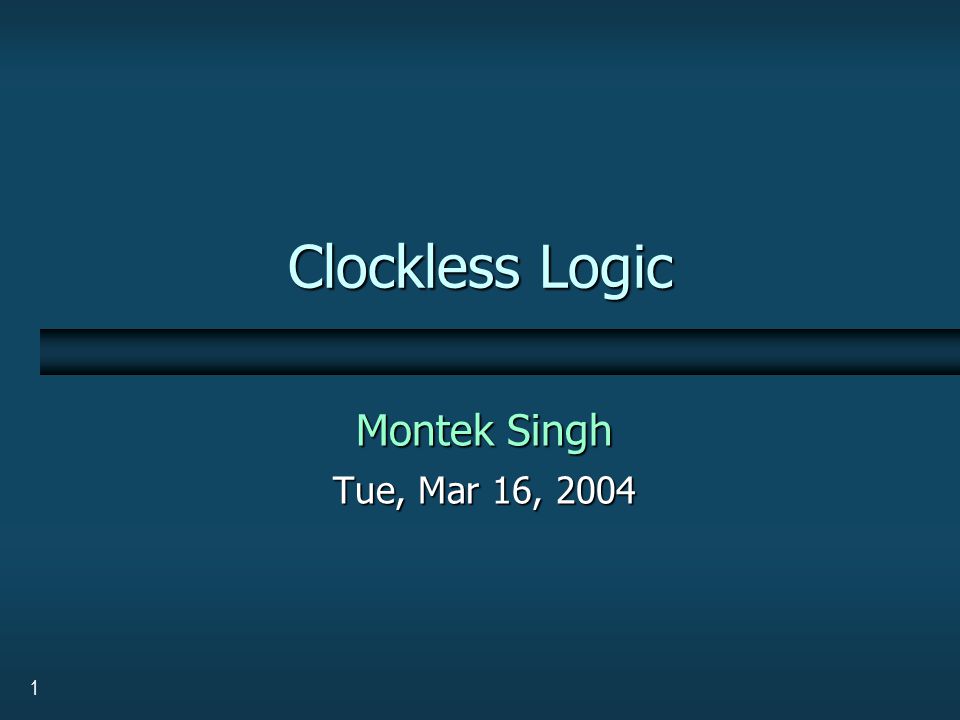 Clockless Logic

Montek Singh

Tue, Mar 16, 2004

1